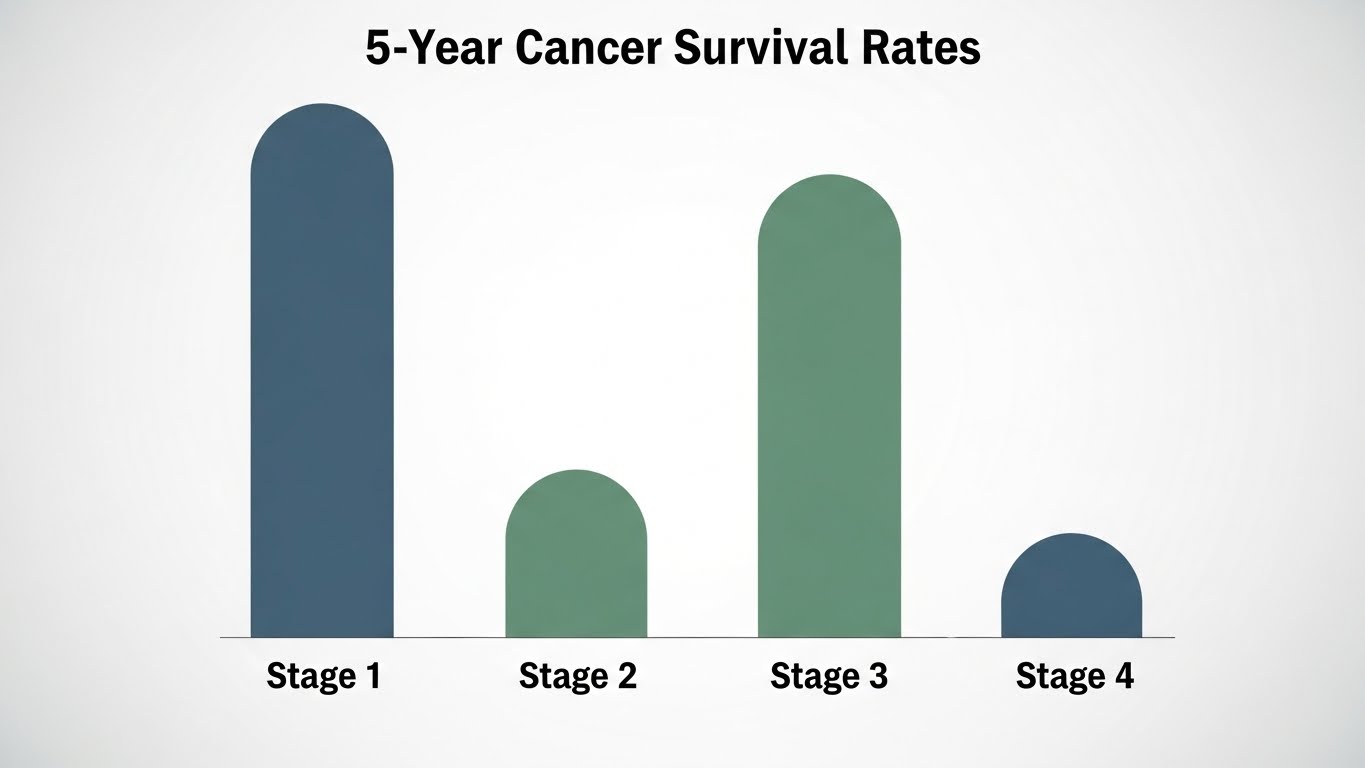 5-Year Cancer Survival Rates

Stage 1

Stage 2

Stage 3

Stage 4